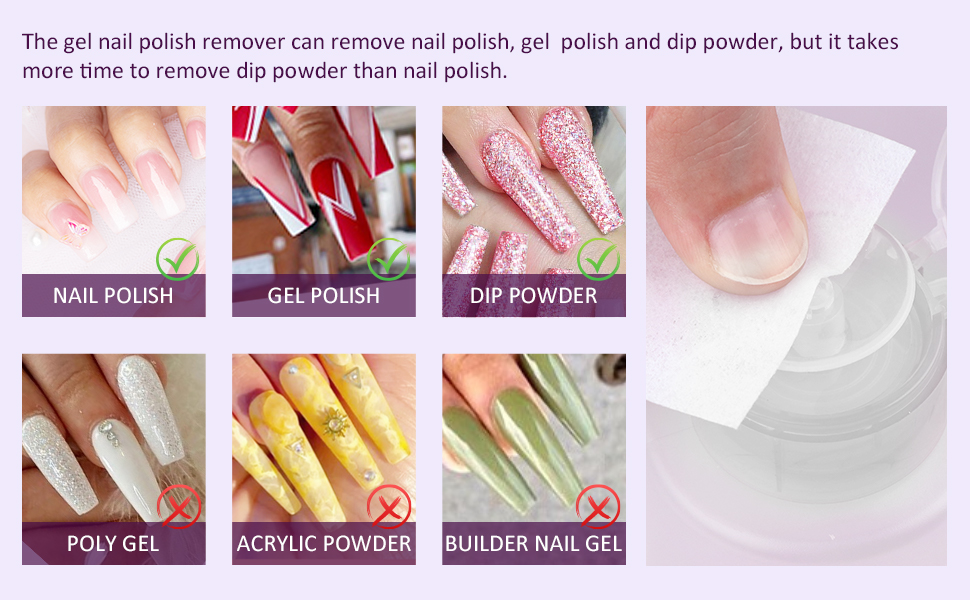 The gel nail polish remover can remove nail polish, gel polish and dip powder, but it takes more time to remove dip powder than nail polish.

NAIL POLISH

GEL POLISH

DIP POWDER

POLY GEL

ACRYLIC POWDER

BUILDER NAIL GEL